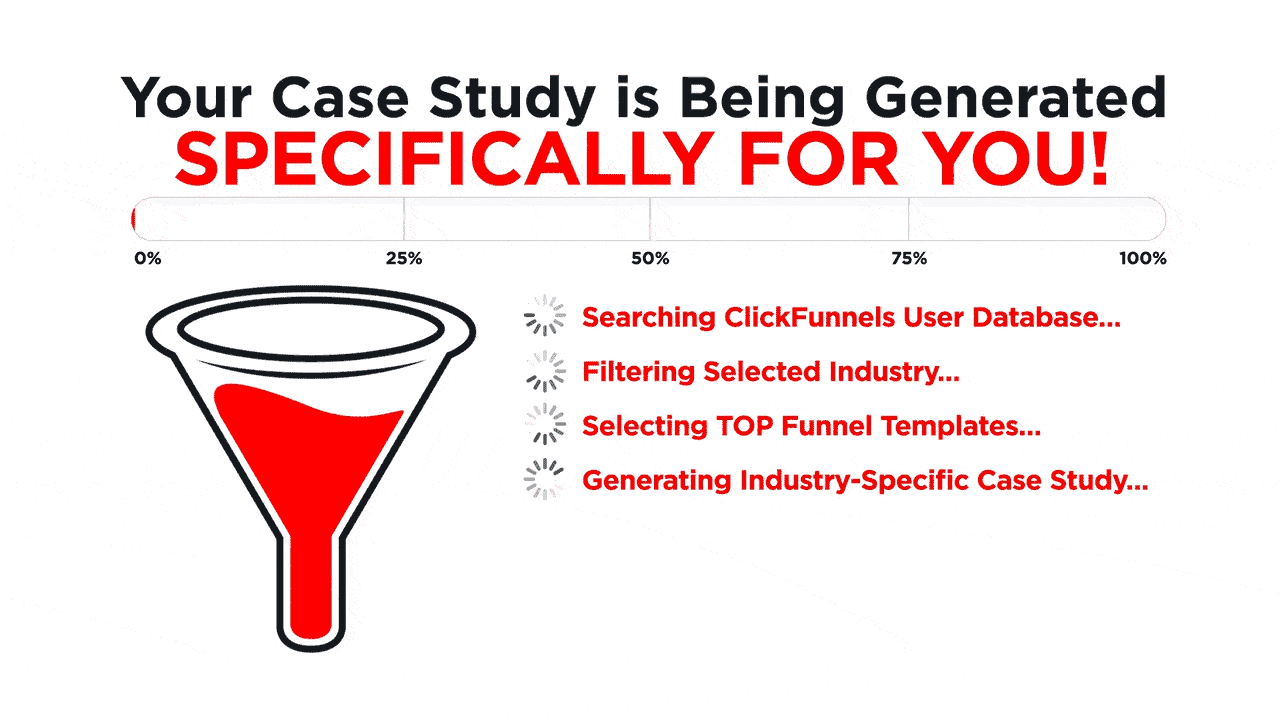 Your Case Study is Being Generated
SPECIFICALLY FOR YOU!

0%
25%
50%
75%
100%

Searching ClickFunnels User Database...
Filtering Selected Industry...
Selecting TOP Funnel Templates...
Generating Industry-Specific Case Study...